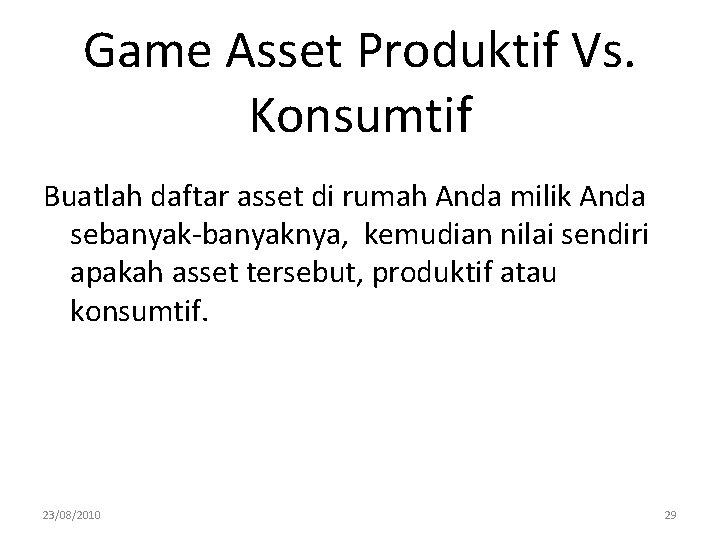 Game Asset Produktif Vs. Konsumtif

Buatlah daftar asset di rumah Anda milik Anda sebanyak-banyaknya, kemudian nilai sendiri apakah asset tersebut, produktif atau konsumtif.

23/08/2010

29